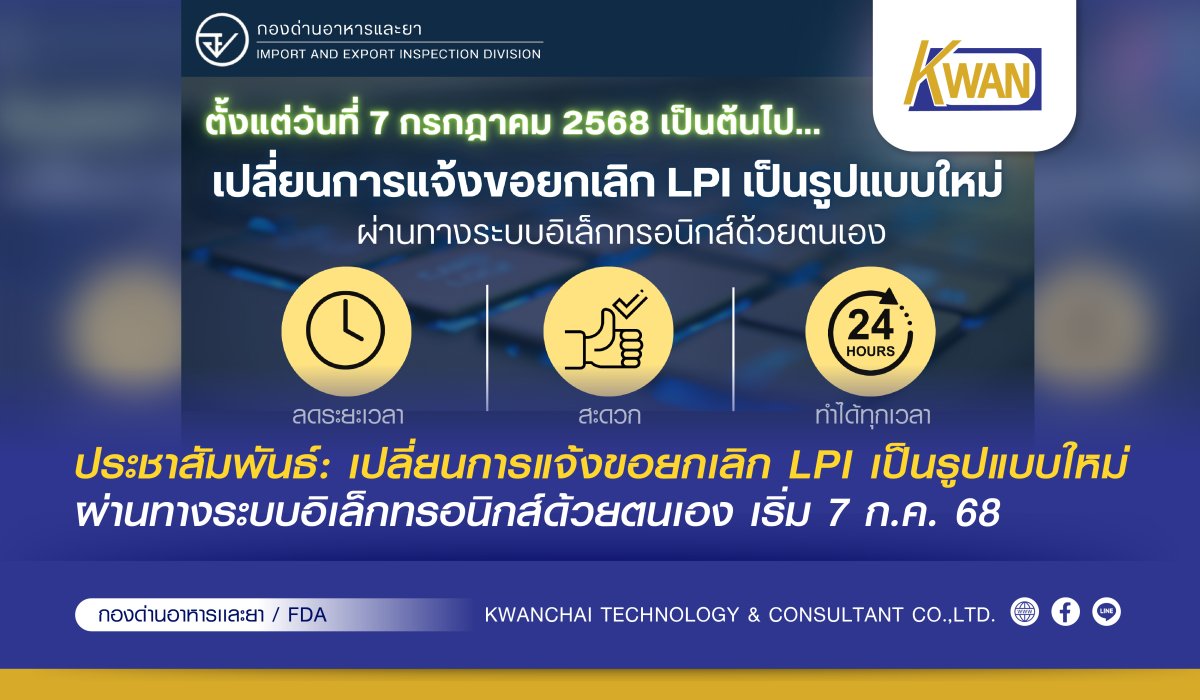 กองด่านอาหารและยา
IMPORT AND EXPORT INSPECTION DIVISION

KWAN

ตั้งแต่วันที่ 7 กรกฎาคม 2568 เป็นต้นไป...
เปลี่ยนการแจ้งขอยกเลิก LPI เป็นรูปแบบใหม่
ผ่านทางระบบอิเล็กทรอนิกส์ด้วยตนเอง

24 HOURS

ลดระยะเวลา
สะดวก
ทำได้ทุกเวลา

ประชาสัมพันธ์: เปลี่ยนการแจ้งขอยกเลิก LPI เป็นรูปแบบใหม่ ผ่านทางระบบอิเล็กทรอนิกส์ด้วยตนเอง เริ่ม 7 ก.ค. 68

กองด่านอาหารและยา / FDA
KWANCHAI TECHNOLOGY & CONSULTANT CO.,LTD.
LINE